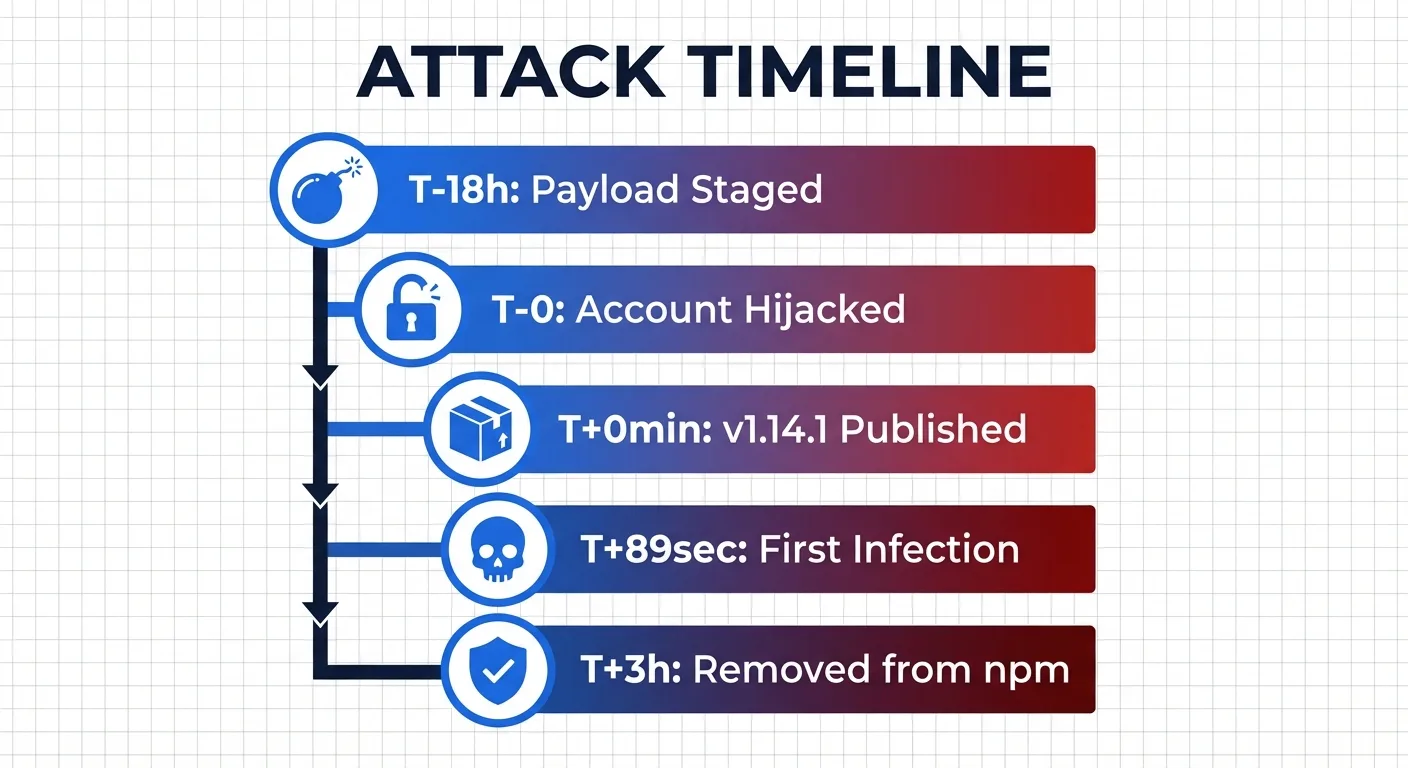 ATTACK TIMELINE

T-18h: Payload Staged

T-0: Account Hijacked

T+0min: v1.14.1 Published

T+89sec: First Infection

T+3h: Removed from npm